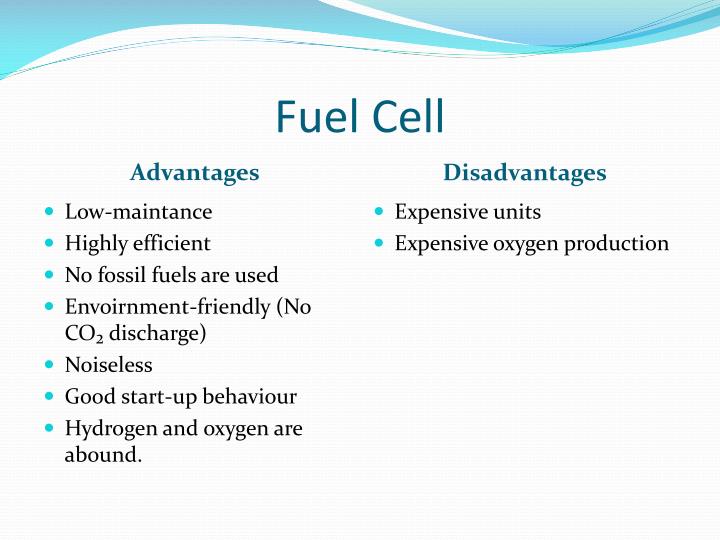 Fuel Cell

Advantages

- Low-maintance
- Highly efficient
- No fossil fuels are used
- Envoirnment-friendly (No $CO_2$ discharge)
- Noiseless
- Good start-up behaviour
- Hydrogen and oxygen are abound.

Disadvantages

- Expensive units
- Expensive oxygen production